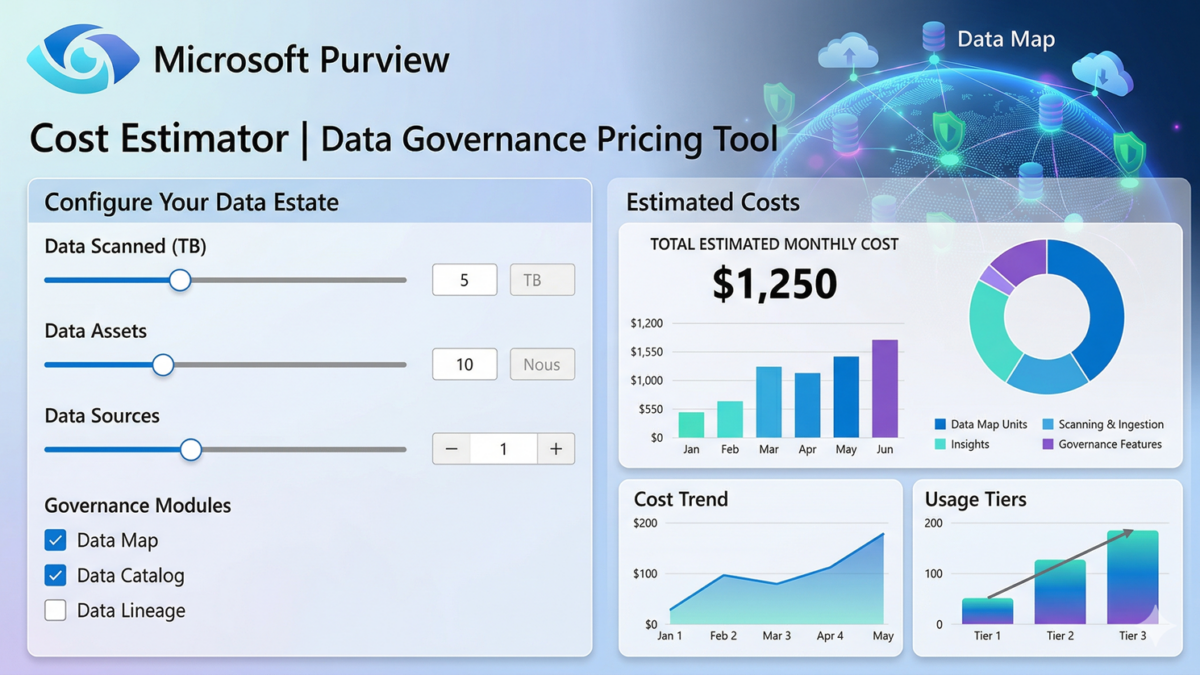 Microsoft Purview

Data Map

Cost Estimator | Data Governance Pricing Tool

Configure Your Data Estate

Data Scanned (TB)
5 TB

Data Assets
10 Nous

Data Sources
− 1 +

Governance Modules
Data Map
Data Catalog
Data Lineage

Estimated Costs

TOTAL ESTIMATED MONTHLY COST
$1,250

$1,200
$1,550
$1,000
$550
$0
Jan Feb Mar Apr May Jun

Data Map Units
Scanning & Ingestion
Insights
Governance Features

Cost Trend
$200
$100
$0
Jan 1 Feb 2 Mar 3 Apr 4 May

Usage Tiers
200
100
0
Tier 1 Tier 2 Tier 3